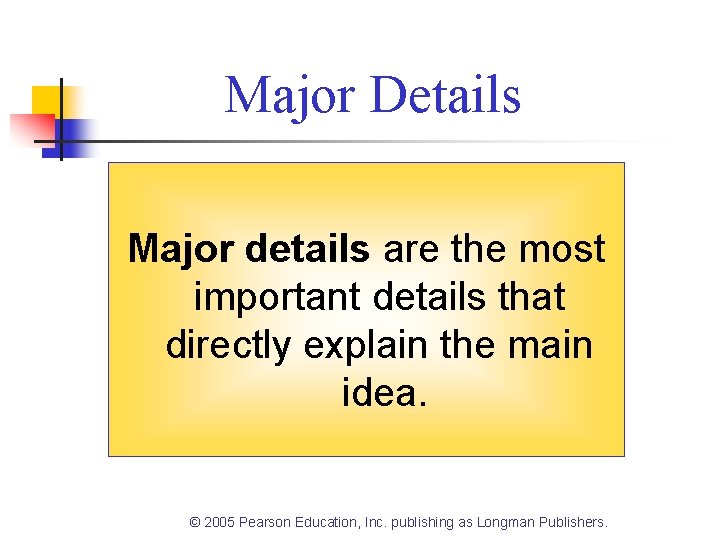 Major Details

Major details are the most important details that directly explain the main idea.

© 2005 Pearson Education, Inc. publishing as Longman Publishers.